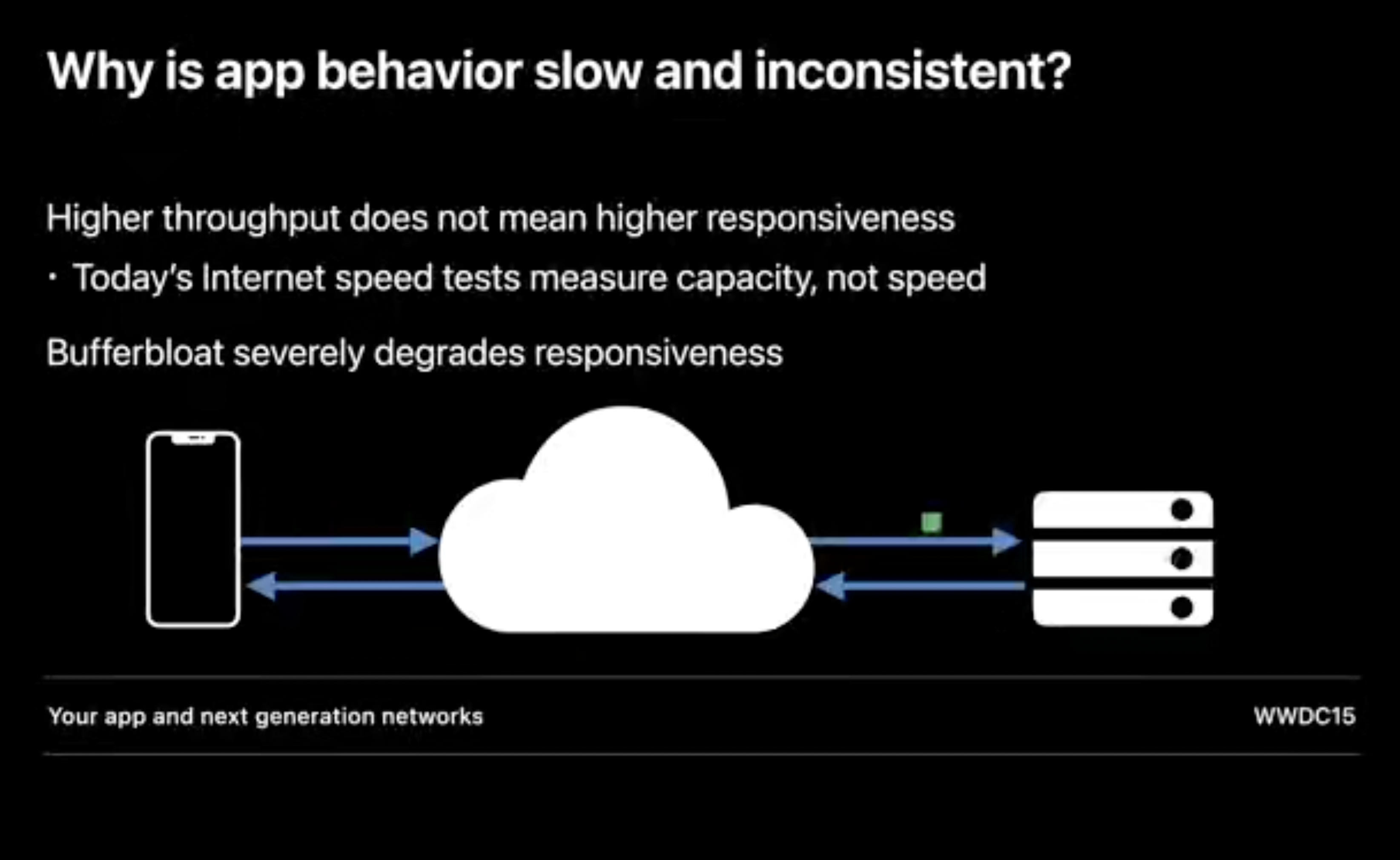 Why is app behavior slow and inconsistent?

Higher throughput does not mean higher responsiveness

• Today's Internet speed tests measure capacity, not speed

Bufferbloat severely degrades responsiveness

Your app and next generation networks

WWDC15